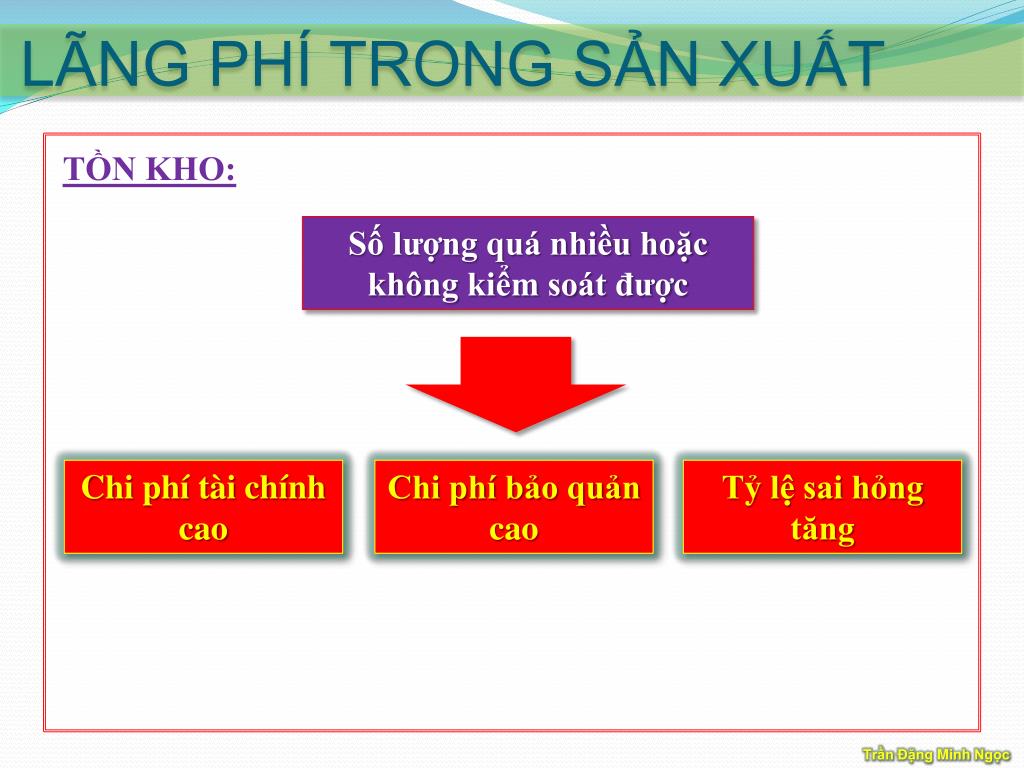 LÃNG PHÍ TRONG SẢN XUẤT

TỒN KHO:

Số lượng quá nhiều hoặc không kiểm soát được

Chi phí tài chính cao

Chi phí bảo quản cao

Tỷ lệ sai hỏng tăng

Trần Đặng Minh Ngọc